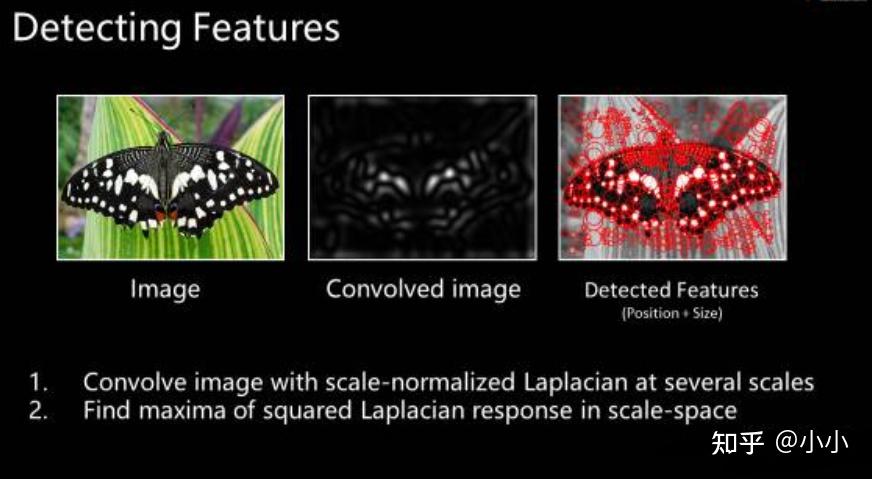 Detecting Features

Image

Convolved image

Detected Features
(Position + Size)

1. Convolve image with scale-normalized Laplacian at several scales
2. Find maxima of squared Laplacian response in scale-space

知乎 @小小